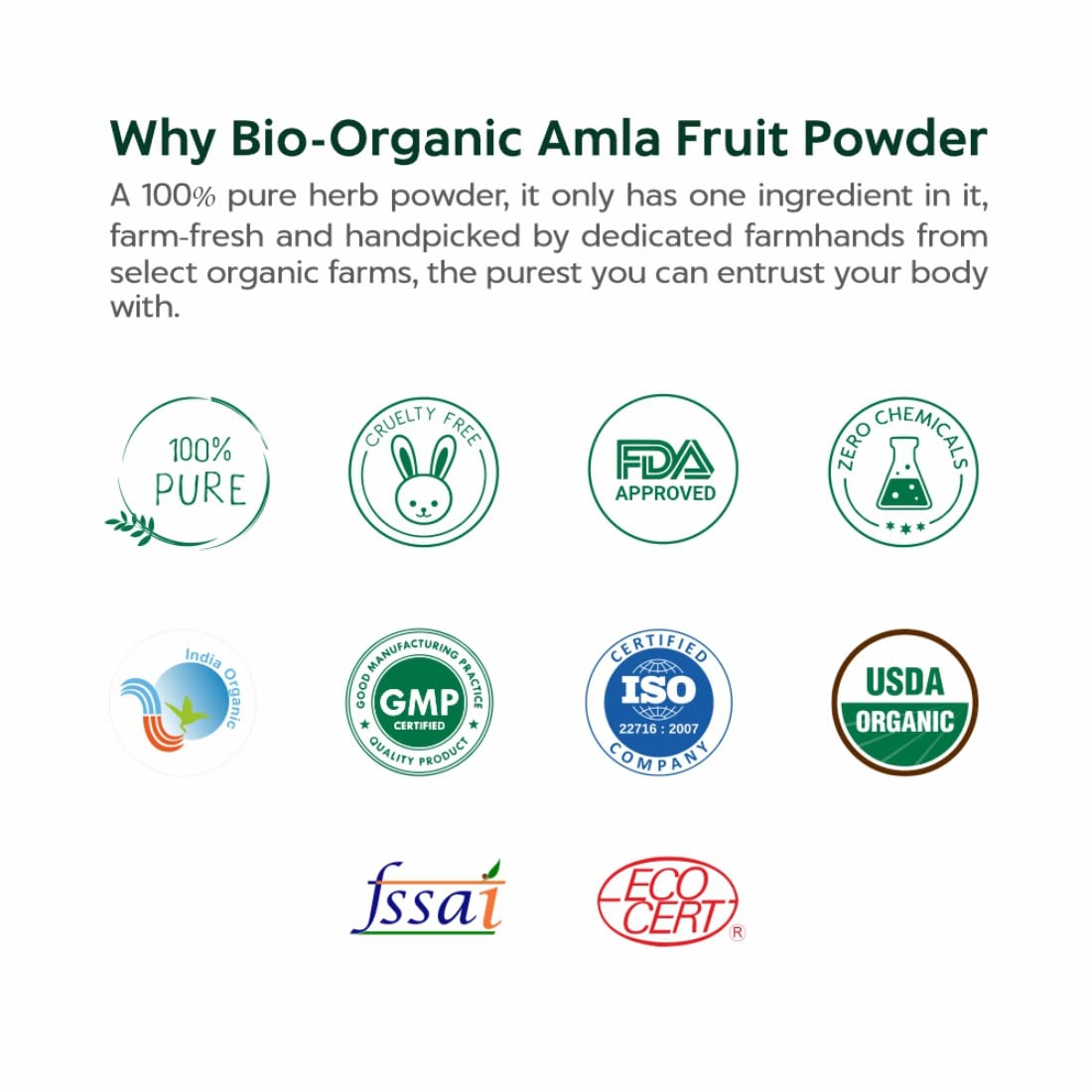 Why Bio-Organic Amla Fruit Powder

A 100% pure herb powder, it only has one ingredient in it, farm-fresh and handpicked by dedicated farmhands from select organic farms, the purest you can entrust your body with.

100% PURE

CRUELTY FREE

FDA APPROVED

ZERO CHEMICALS

India Organic

GOOD MANUFACTURING PRACTICE GMP CERTIFIED QUALITY PRODUCT

CERTIFIED ISO 22716 : 2007 COMPANY

USDA ORGANIC

fssai

ECO CERT ®